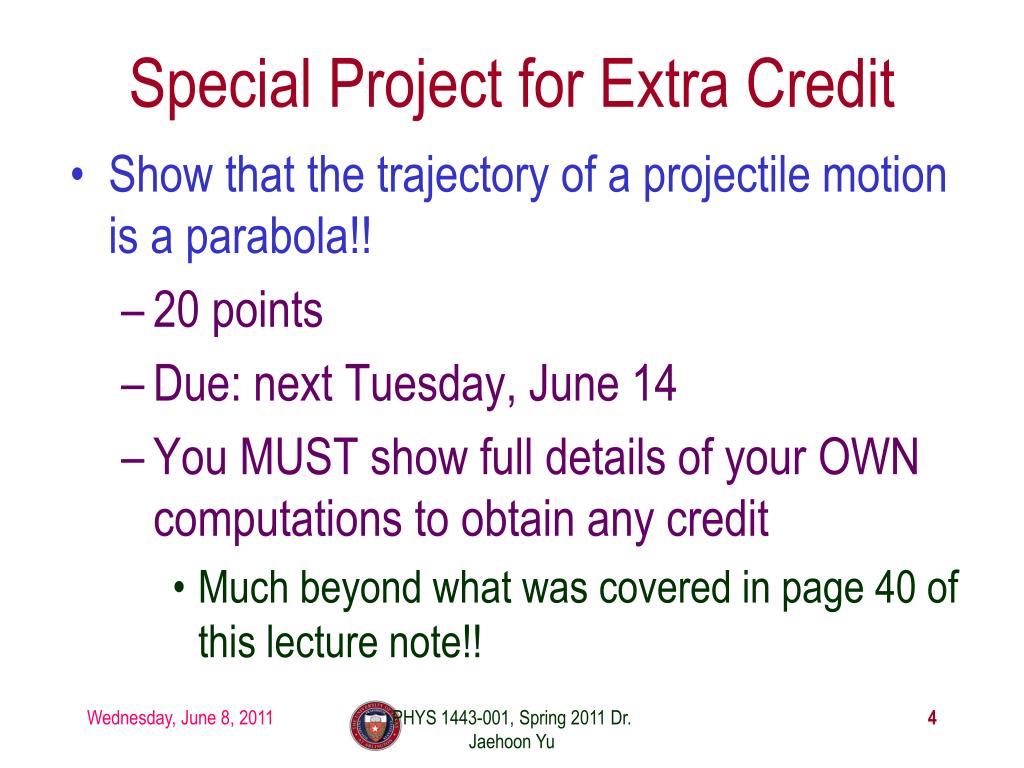 Special Project for Extra Credit

• Show that the trajectory of a projectile motion is a parabola!!
– 20 points
– Due: next Tuesday, June 14
– You MUST show full details of your OWN computations to obtain any credit
• Much beyond what was covered in page 40 of this lecture note!!

Wednesday, June 8, 2011

PHYS 1443-001, Spring 2011 Dr. Jaehoon Yu

4